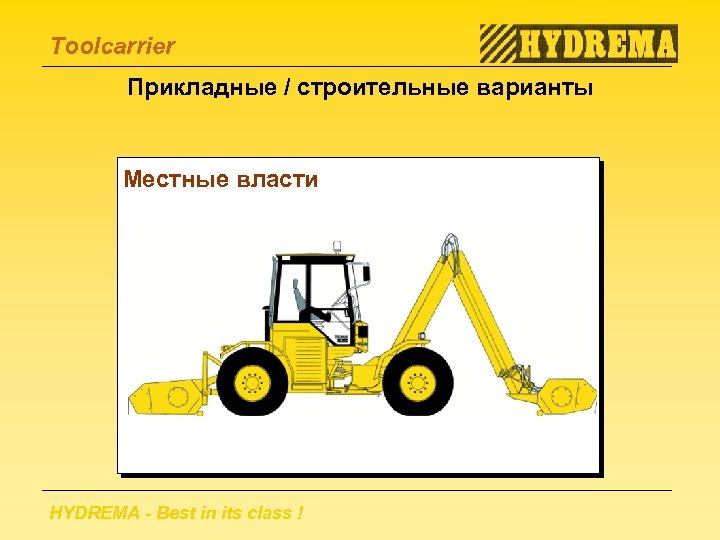 Toolcarrier

HYDREMA

Прикладные / строительные варианты

Местные власти

HYDREMA - Best in its class !